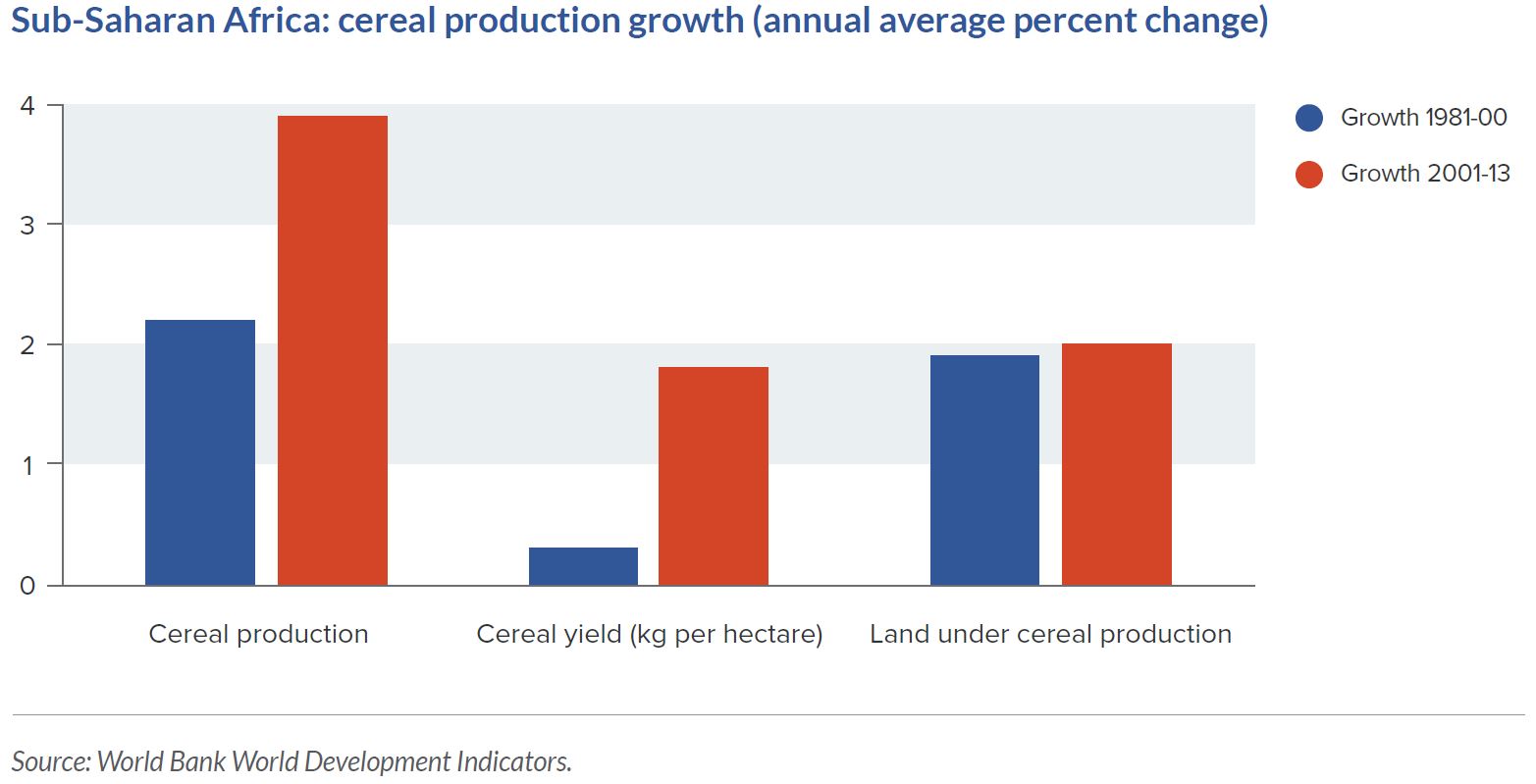 Sub-Saharan Africa: cereal production growth (annual average percent change)

4
3
2
1
0

Growth 1981-00
Growth 2001-13

Cereal production
Cereal yield (kg per hectare)
Land under cereal production

Source: World Bank World Development Indicators.